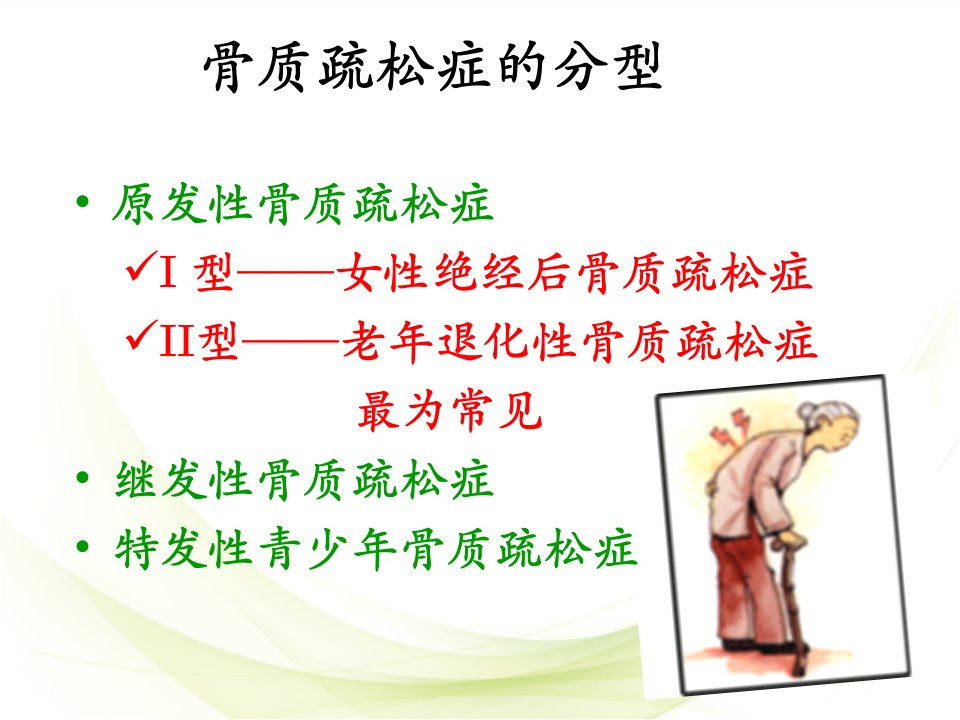 骨质疏松症的分型

• 原发性骨质疏松症

✓I 型——女性绝经后骨质疏松症

✓II型——老年退化性骨质疏松症

最为常见

• 继发性骨质疏松症

• 特发性青少年骨质疏松症